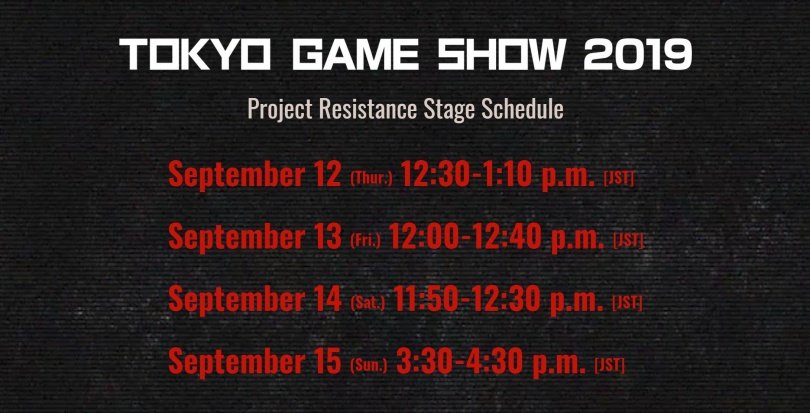 TOKYO GAME SHOW 2019

Project Resistance Stage Schedule

September 12 (Thur.) 12:30-1:10 p.m. [JST]

September 13 (Fri.) 12:00-12:40 p.m. [JST]

September 14 (Sat.) 11:50-12:30 p.m. [JST]

September 15 (Sun.) 3:30-4:30 p.m. [JST]